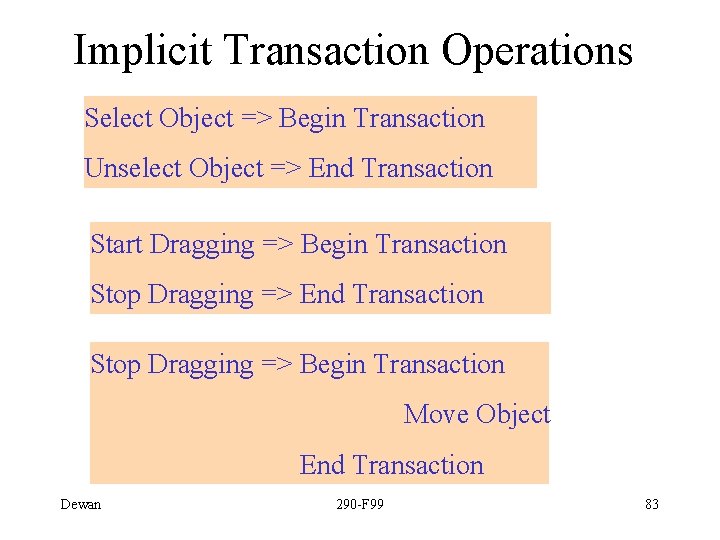 Implicit Transaction Operations

Select Object => Begin Transaction

Unselect Object => End Transaction

Start Dragging => Begin Transaction

Stop Dragging => End Transaction

Stop Dragging => Begin Transaction

Move Object

End Transaction

Dewan

290-F99

83